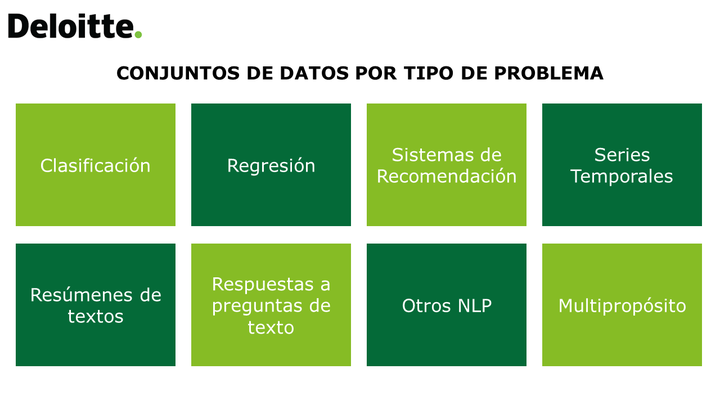 Deloitte.

CONJUNTOS DE DATOS POR TIPO DE PROBLEMA

Clasificación

Regresión

Sistemas de Recomendación

Series Temporales

Resúmenes de textos

Respuestas a preguntas de texto

Otros NLP

Multipropósito